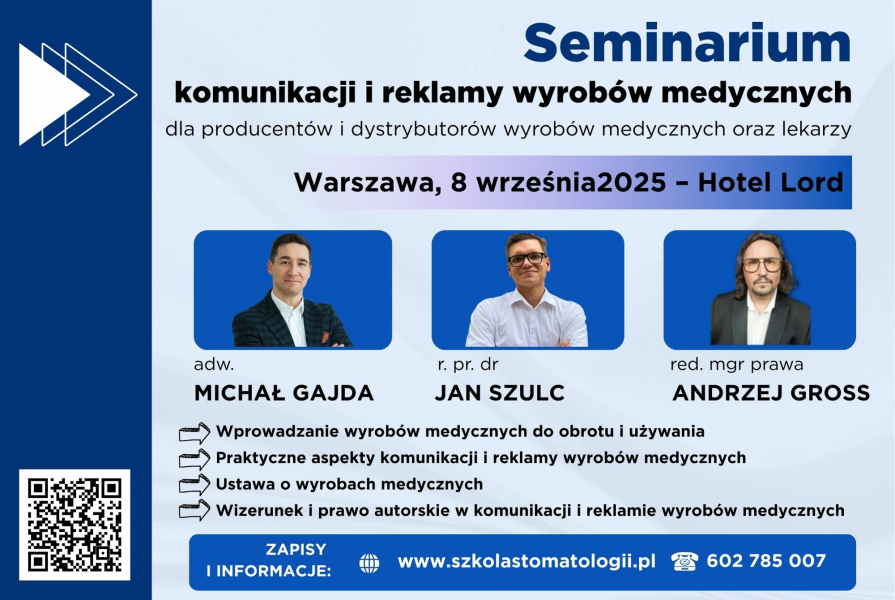 Seminarium
komunikacji i reklamy wyrobów medycznych
dla producentów i dystrybutorów wyrobów medycznych oraz lekarzy

Warszawa, 8 września2025 – Hotel Lord

adw.
MICHAŁ GAJDA

r. pr. dr
JAN SZULC

red. mgr prawa
ANDRZEJ GROSS

Wprowadzanie wyrobów medycznych do obrotu i używania
Praktyczne aspekty komunikacji i reklamy wyrobów medycznych
Ustawa o wyrobach medycznych
Wizerunek i prawo autorskie w komunikacji i reklamie wyrobów medycznych

ZAPISY I INFORMACJE: www.szkolastomatologii.pl 602 785 007